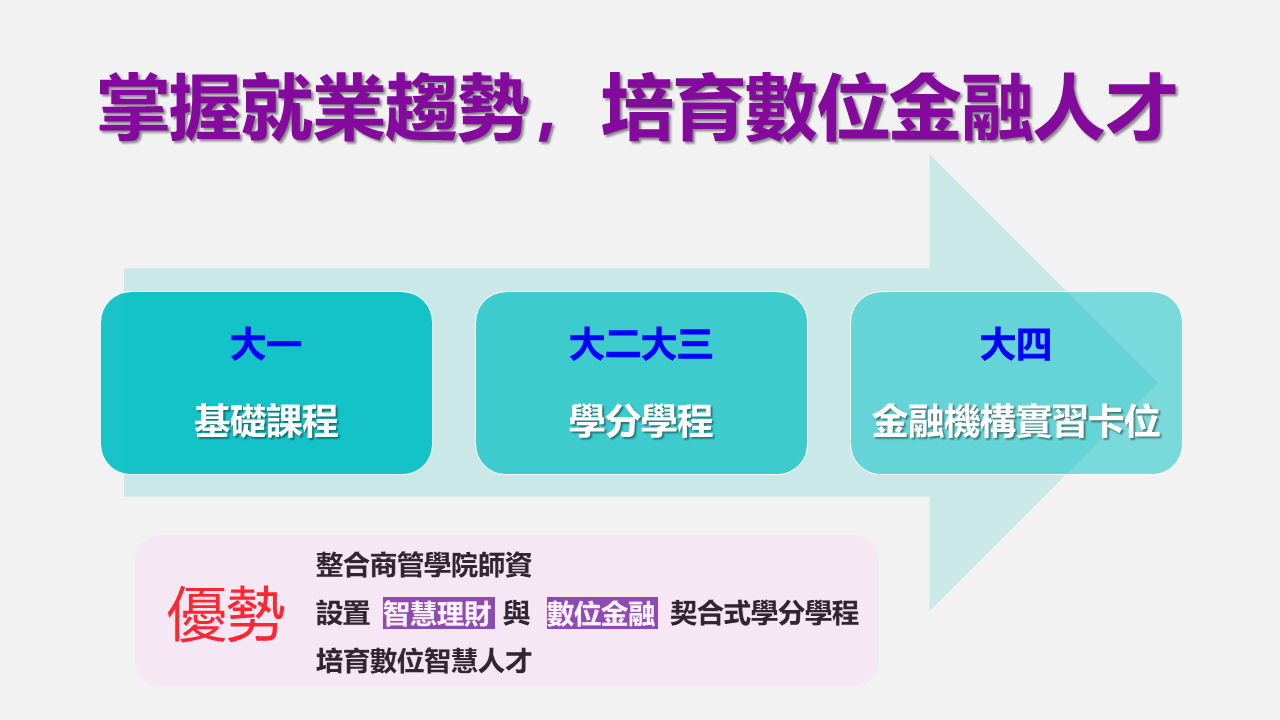 掌握就業趨勢，培育數位金融人才

大一
基礎課程

大二大三
學分學程

大四
金融機構實習卡位

優勢

整合商管學院師資
設置 智慧理財 與 數位金融 契合式學分學程
培育數位智慧人才